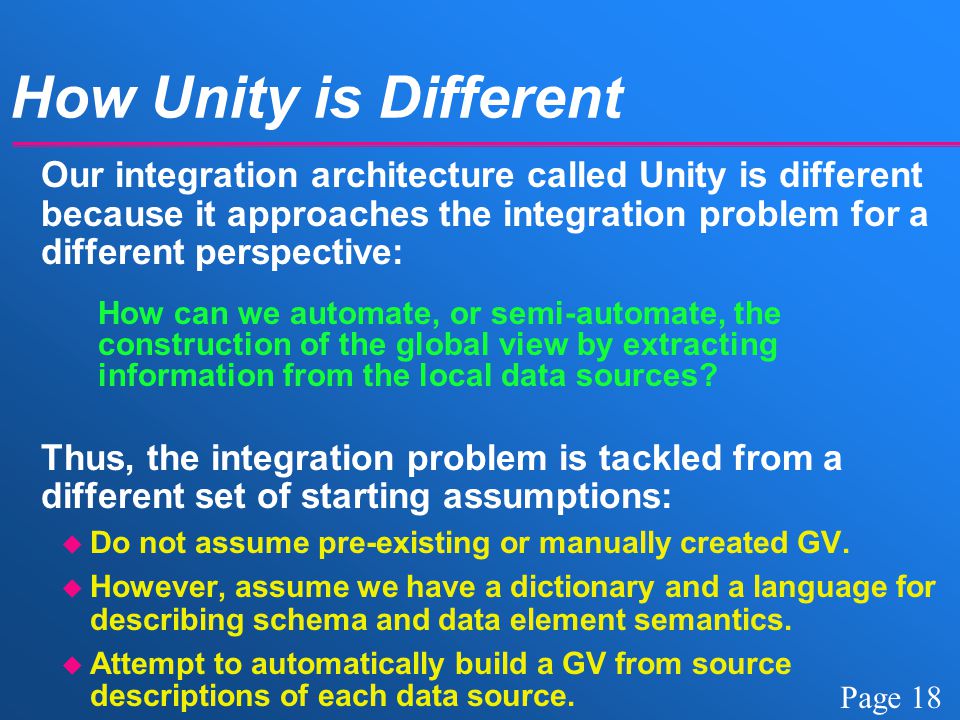 How Unity is Different

Our integration architecture called Unity is different because it approaches the integration problem for a different perspective:

How can we automate, or semi-automate, the construction of the global view by extracting information from the local data sources?

Thus, the integration problem is tackled from a different set of starting assumptions:

◆ Do not assume pre-existing or manually created GV.
◆ However, assume we have a dictionary and a language for describing schema and data element semantics.
◆ Attempt to automatically build a GV from source descriptions of each data source.

Page 18